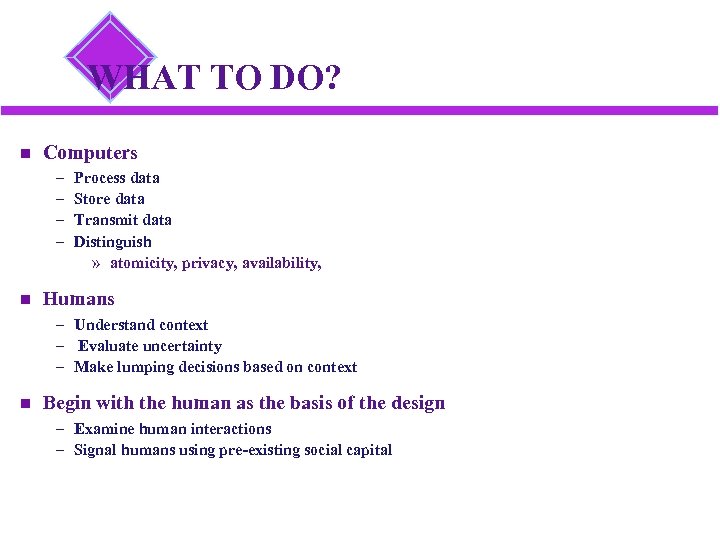 WHAT TO DO?

■ Computers
– Process data
– Store data
– Transmit data
– Distinguish
» atomicity, privacy, availability,

■ Humans
– Understand context
– Evaluate uncertainty
– Make lumping decisions based on context

■ Begin with the human as the basis of the design
– Examine human interactions
– Signal humans using pre-existing social capital